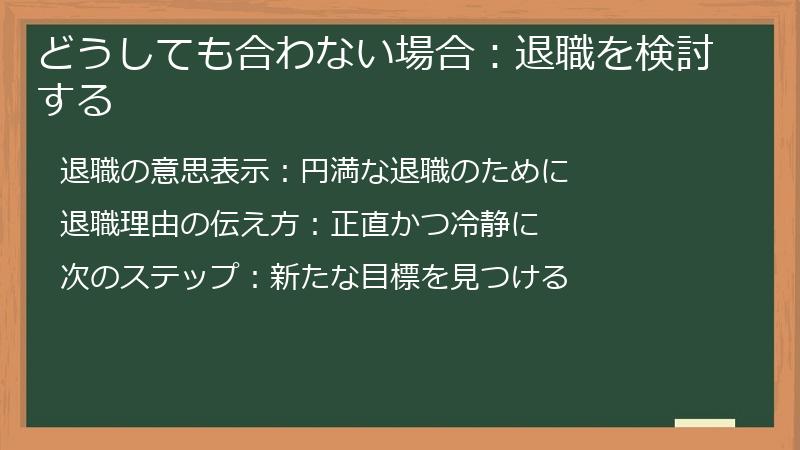 どうしても合わない場合：退職を検討する

退職の意思表示：円満な退職のために

退職理由の伝え方：正直かつ冷静に

次のステップ：新たな目標を見つける